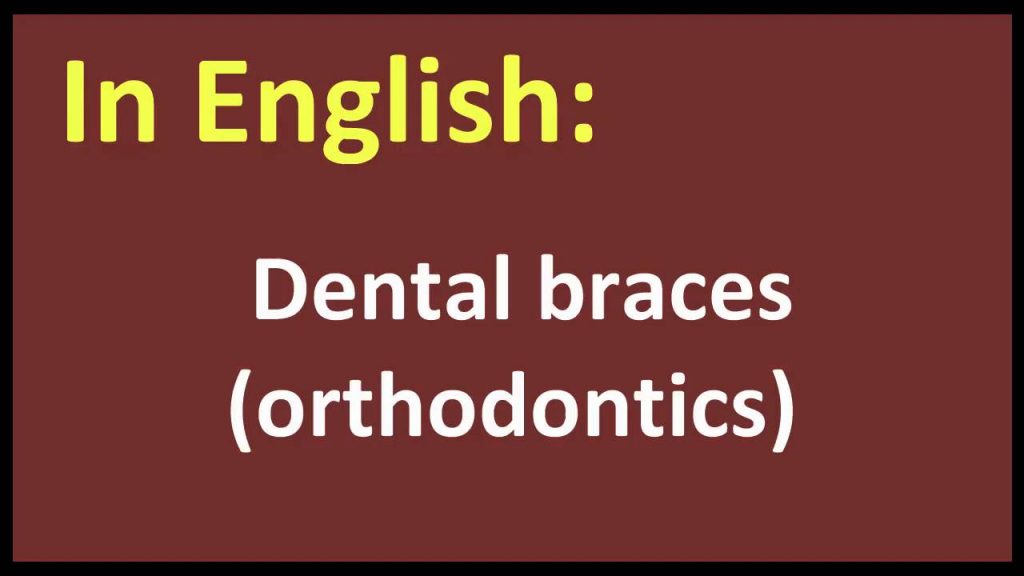 In English:

Dental braces (orthodontics)